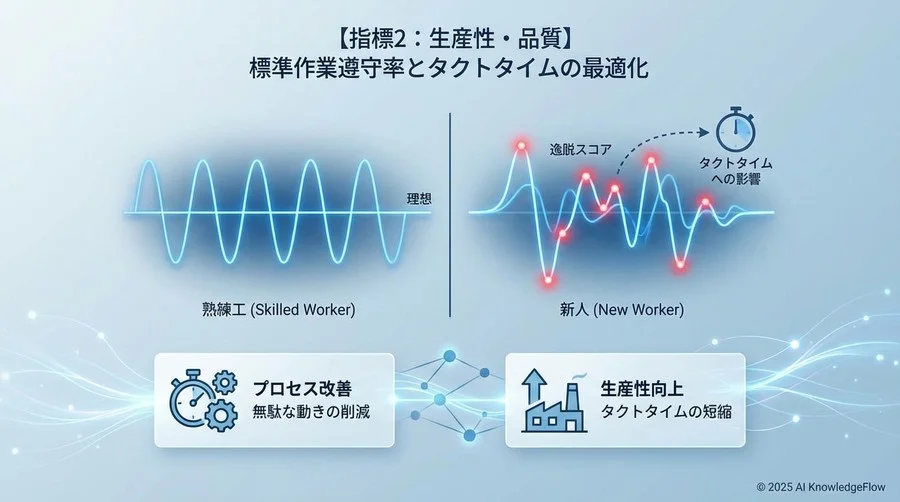 【指標2：生産性・品質】
標準作業遵守率とタクトタイムの最適化

理想

熟練工 (Skilled Worker)

逸脱スコア

タクトタイムへの影響

新人 (New Worker)

プロセス改善
無駄な動きの削減

生産性向上
タクトタイムの短縮

© 2025 AI KnowledgeFlow